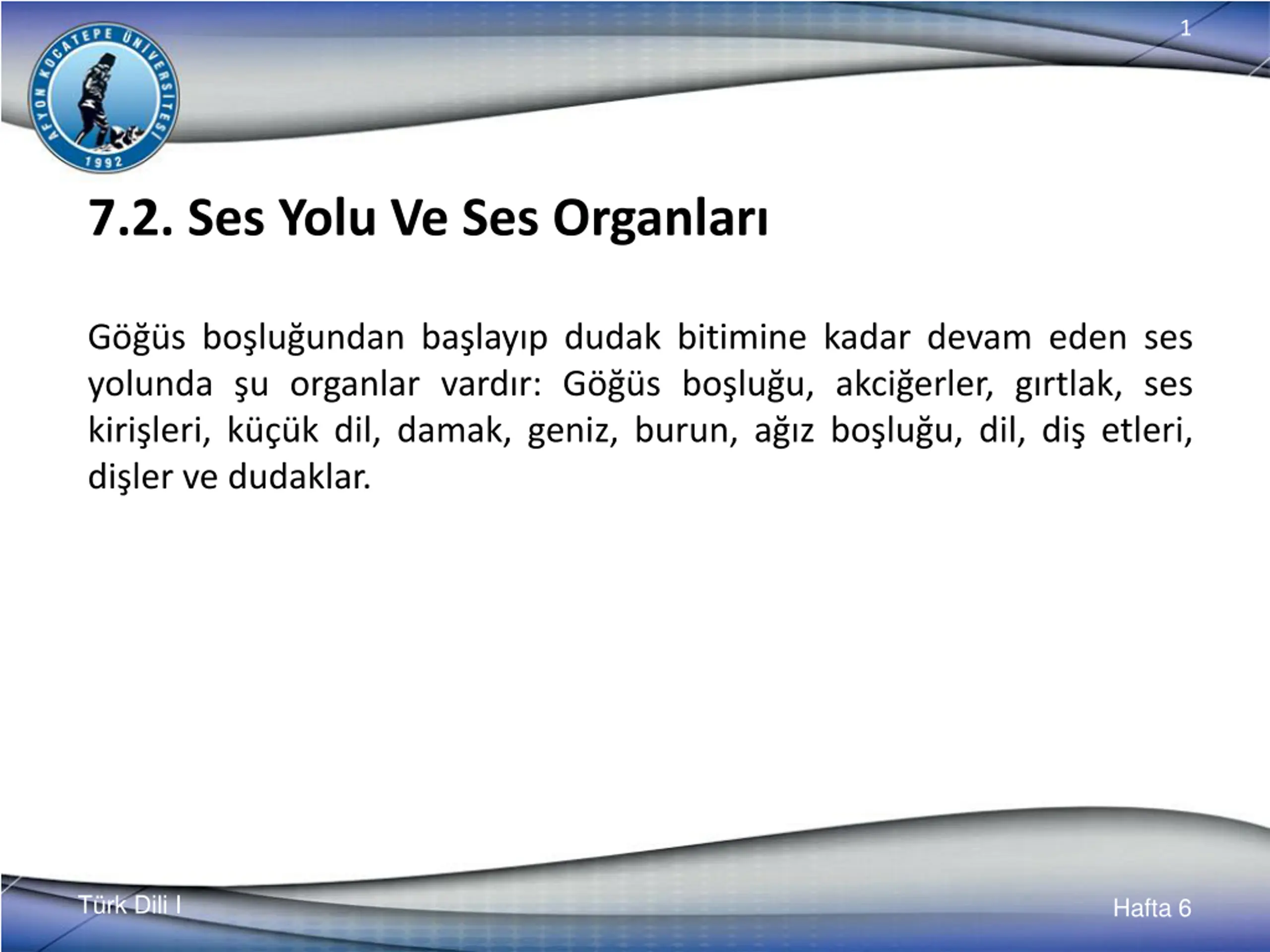 1

AFYON KOCATEPE ÜNİVERSİTESİ
1992

7.2. Ses Yolu Ve Ses Organları

Göğüs boşluğundan başlayıp dudak bitimine kadar devam eden ses yolunda şu organlar vardır: Göğüs boşluğu, akciğerler, gırtlak, ses kirişleri, küçük dil, damak, geniz, burun, ağız boşluğu, dil, diş etleri, dişler ve dudaklar.

Türk Dili I

Hafta 6